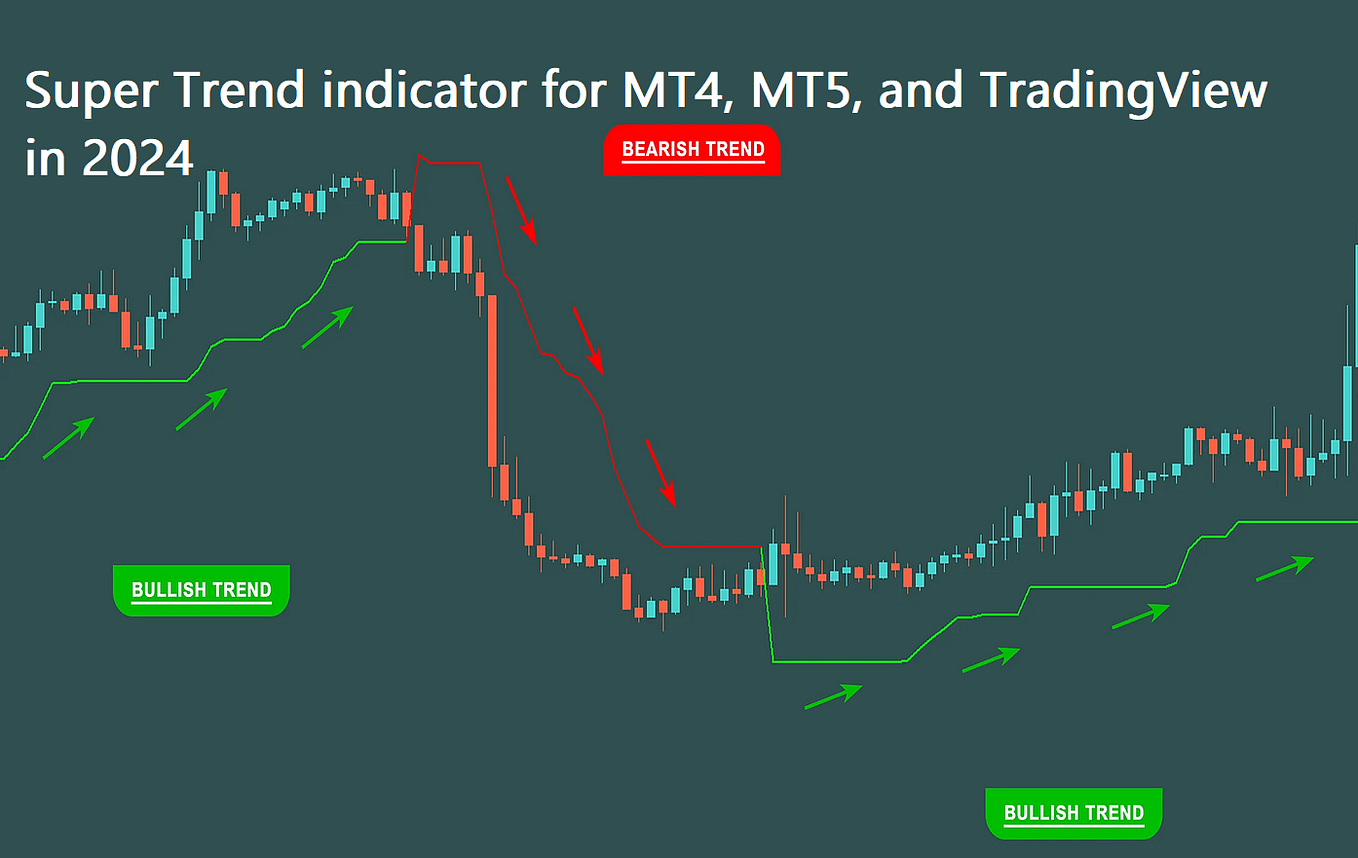 Super Trend indicator for MT4, MT5, and TradingView in 2024

BEARISH TREND

BULLISH TREND

BULLISH TREND